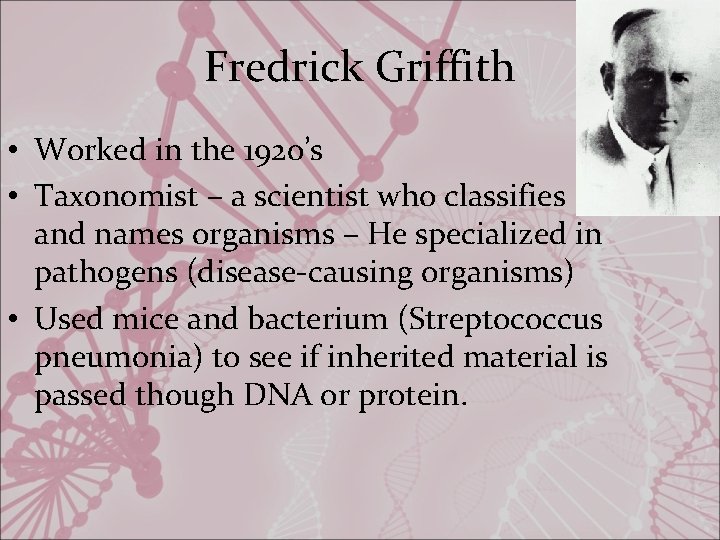 Fredrick Griffith

• Worked in the 1920's
• Taxonomist – a scientist who classifies and names organisms – He specialized in pathogens (disease-causing organisms)
• Used mice and bacterium (Streptococcus pneumonia) to see if inherited material is passed though DNA or protein.